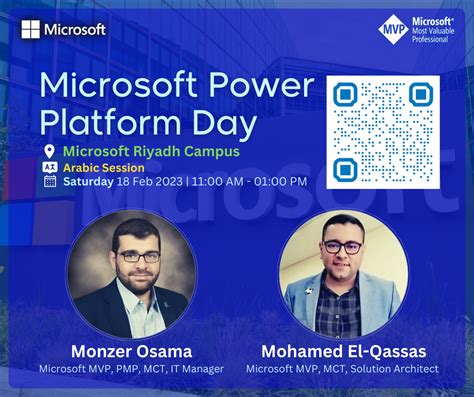 Microsoft

MVP Microsoft® Most Valuable Professional

Microsoft Power Platform Day

Microsoft Riyadh Campus

Arabic Session

Saturday 18 Feb 2023 | 11:00 AM - 01:00 PM

Microsoft

Monzer Osama
Microsoft MVP, PMP, MCT, IT Manager

Mohamed El-Qassas
Microsoft MVP, MCT, Solution Architect